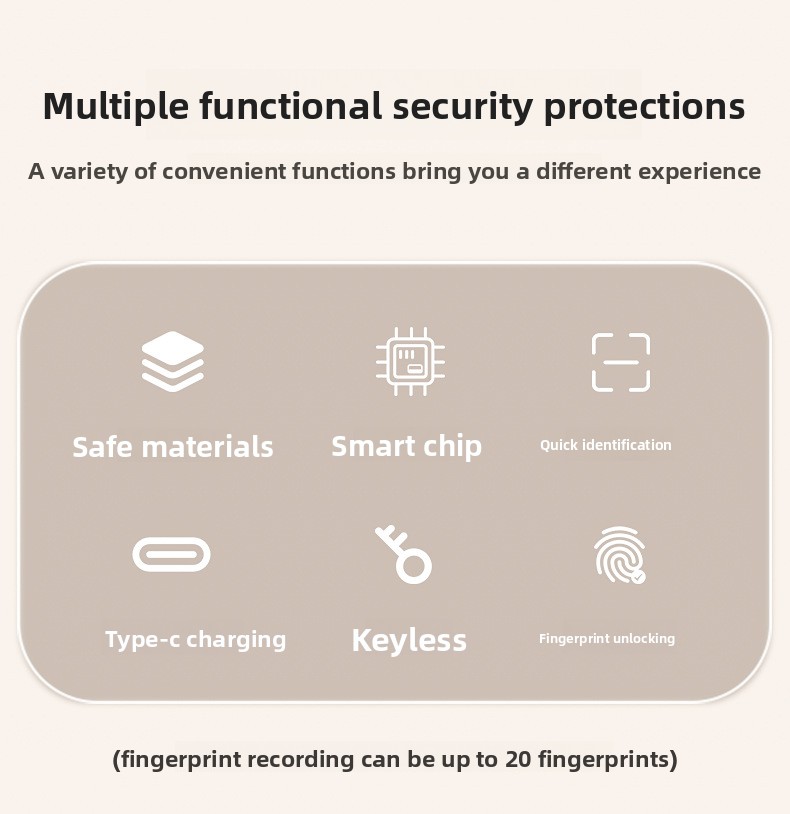 Multiple functional security protections

A variety of convenient functions bring you a different experience

Safe materials

Smart chip

Quick identification

Type-c charging

Keyless

Fingerprint unlocking

(fingerprint recording can be up to 20 fingerprints)